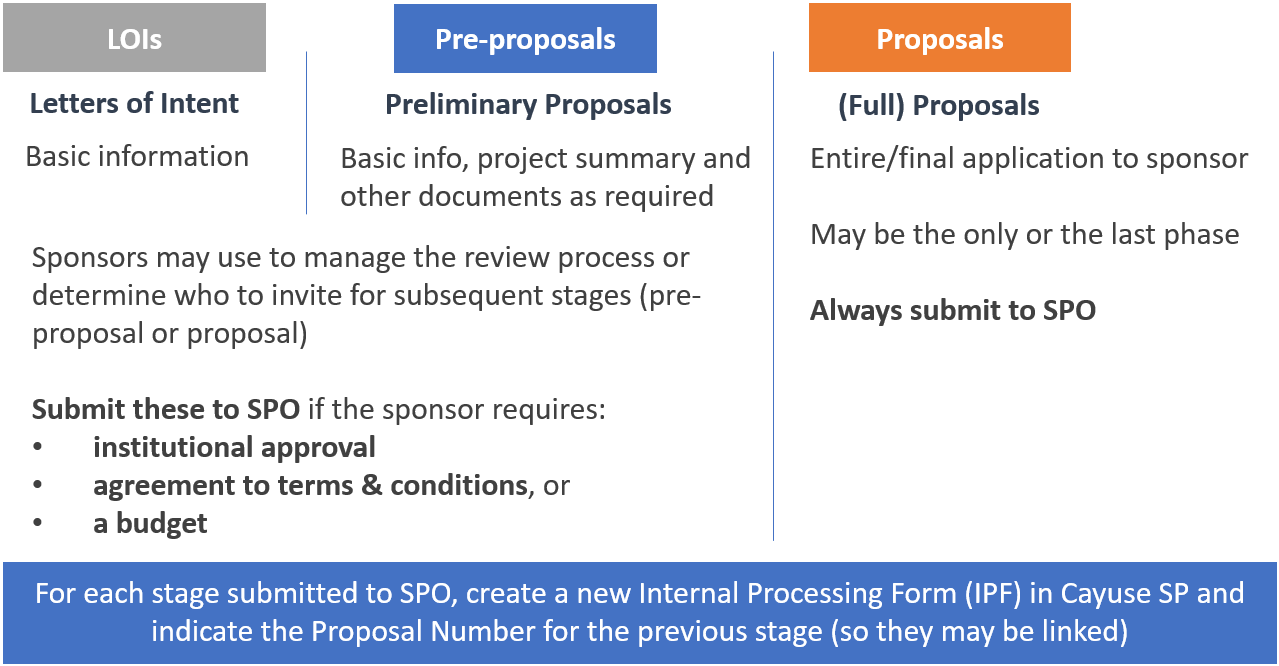 LOIs

Letters of Intent

Basic information

Pre-proposals

Preliminary Proposals

Basic info, project summary and other documents as required

Sponsors may use to manage the review process or determine who to invite for subsequent stages (pre-proposal or proposal)

Submit these to SPO if the sponsor requires:
• institutional approval
• agreement to terms & conditions, or
• a budget

Proposals

(Full) Proposals

Entire/final application to sponsor

May be the only or the last phase

Always submit to SPO

For each stage submitted to SPO, create a new Internal Processing Form (IPF) in Cayuse SP and indicate the Proposal Number for the previous stage (so they may be linked)